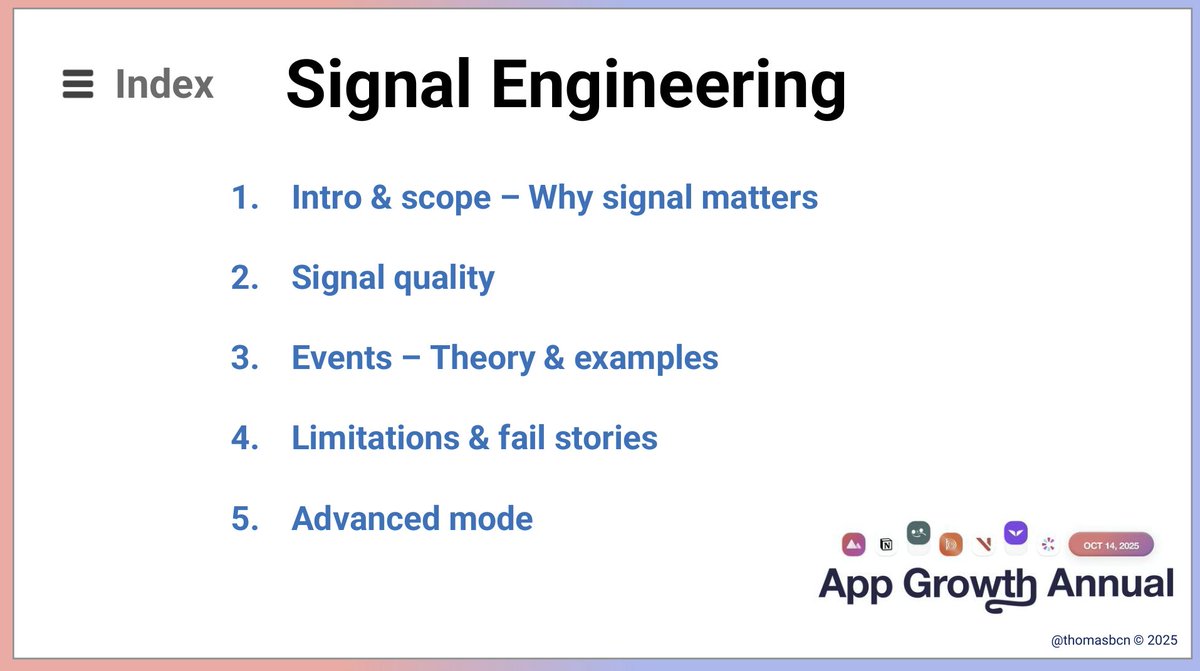 Index

Signal Engineering

1. Intro & scope – Why signal matters
2. Signal quality
3. Events – Theory & examples
4. Limitations & fail stories
5. Advanced mode

OCT 14, 2025

App Growth Annual

@thomasbcn © 2025